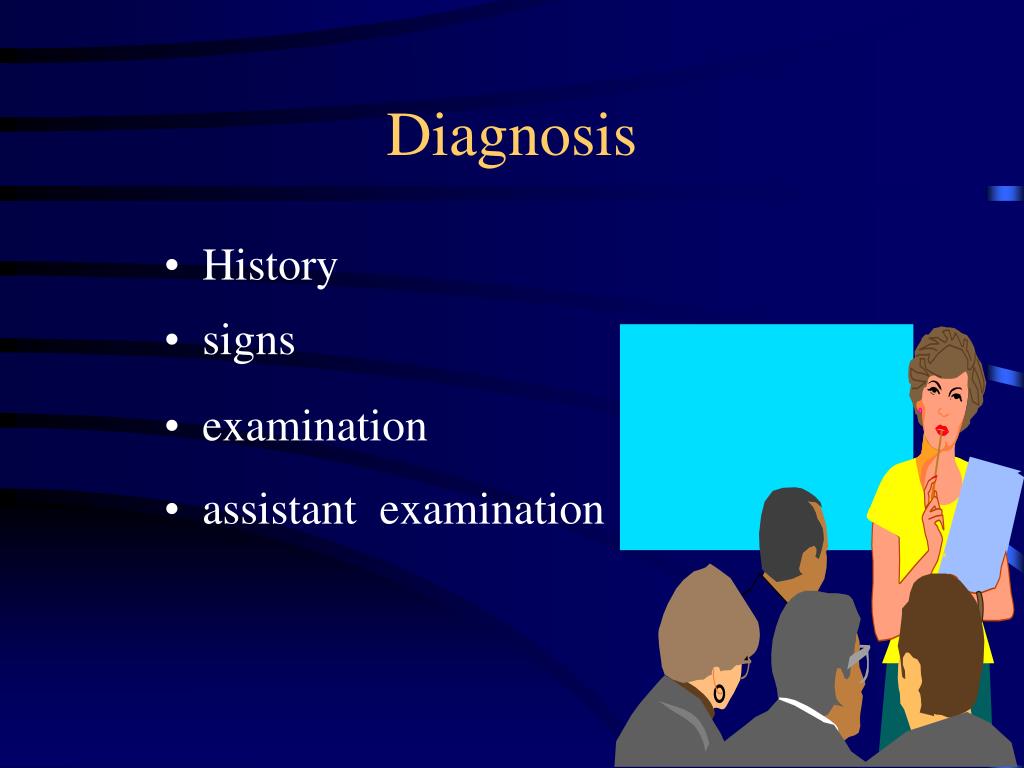 Diagnosis

• History
• signs
• examination
• assistant examination